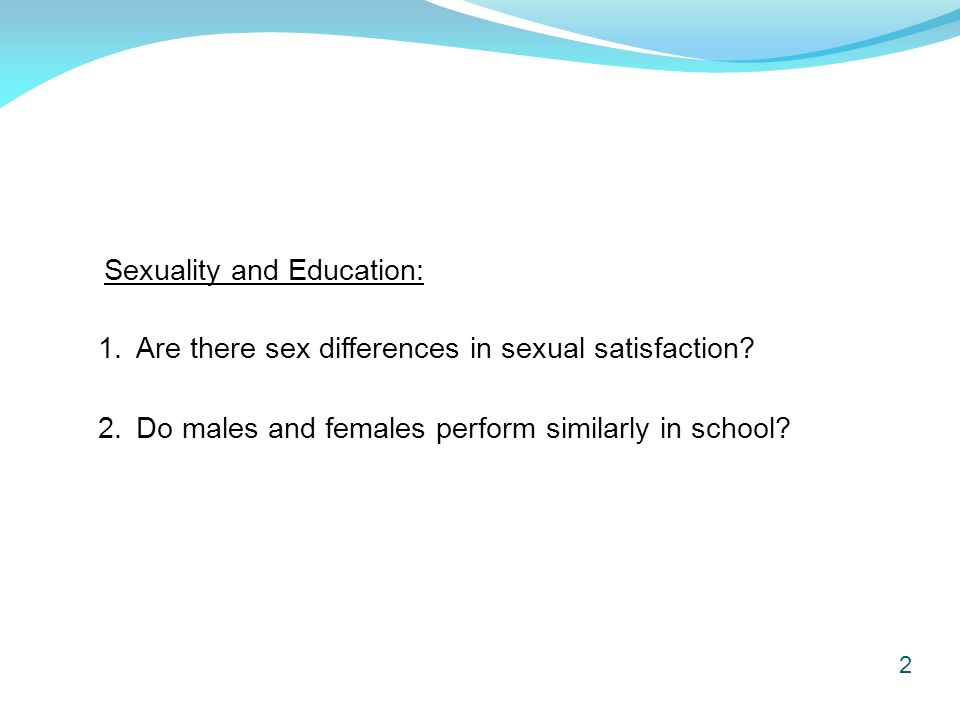 Sexuality and Education:

1. Are there sex differences in sexual satisfaction?

2. Do males and females perform similarly in school?

2